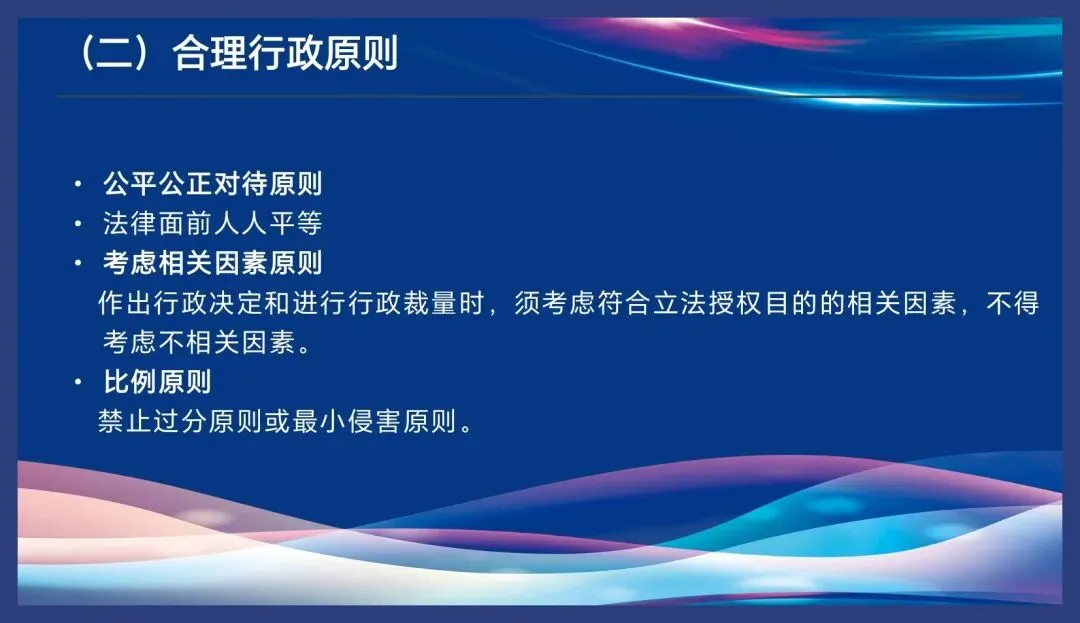 （二）合理行政原则

• 公平公正对待原则
• 法律面前人人平等
• 考虑相关因素原则
作出行政决定和进行行政裁量时，须考虑符合立法授权目的的相关因素，不得考虑不相关因素。
• 比例原则
禁止过分原则或最小侵害原则。